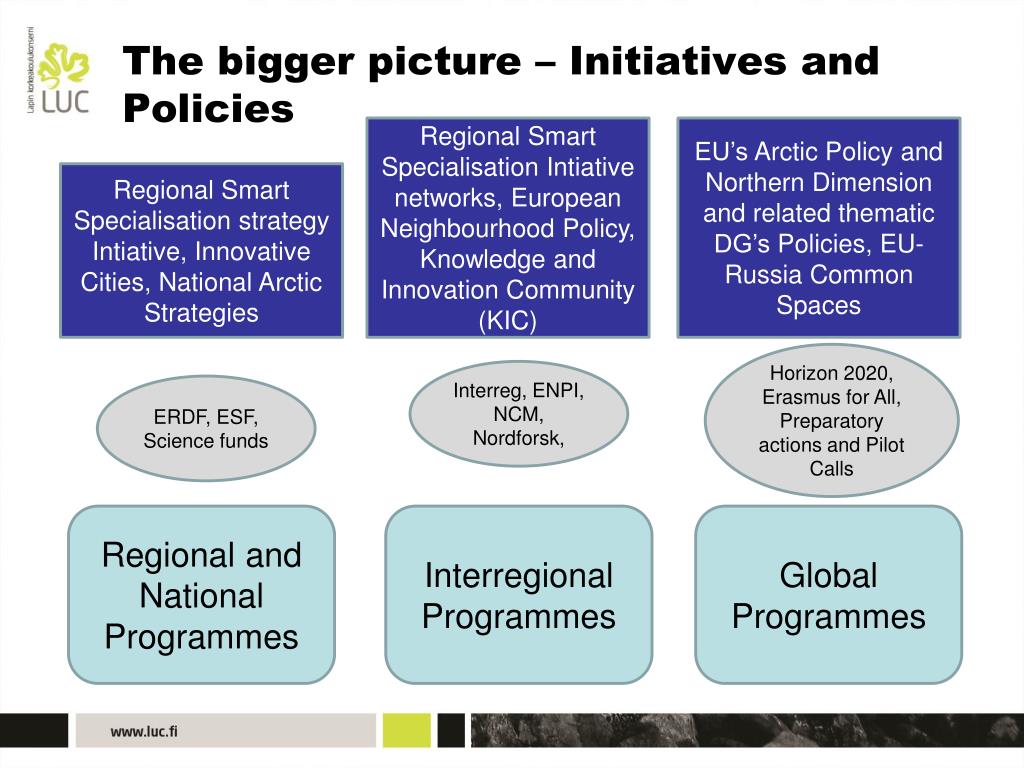 Lapin korkeakoulukonserni
LUC

The bigger picture – Initiatives and Policies

Regional Smart Specialisation strategy Intiative, Innovative Cities, National Arctic Strategies

Regional Smart Specialisation Intiative networks, European Neighbourhood Policy, Knowledge and Innovation Community (KIC)

EU's Arctic Policy and Northern Dimension and related thematic DG's Policies, EU-Russia Common Spaces

ERDF, ESF, Science funds

Interreg, ENPI, NCM, Nordforsk,

Horizon 2020, Erasmus for All, Preparatory actions and Pilot Calls

Regional and National Programmes

Interregional Programmes

Global Programmes

www.luc.fi